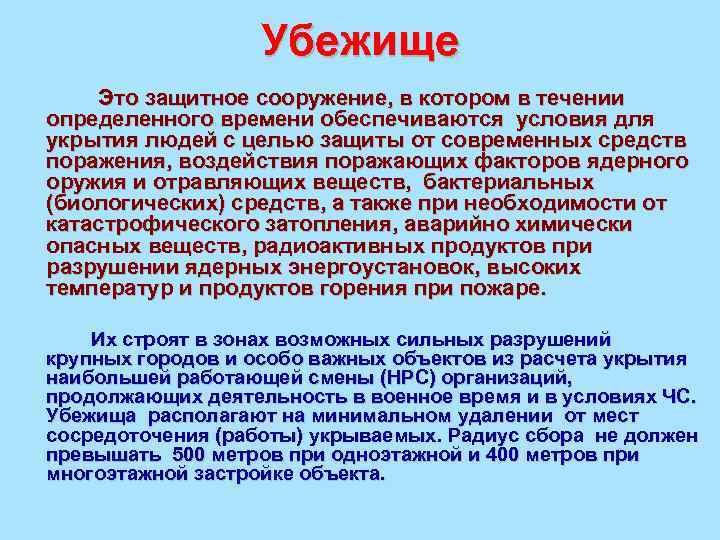 Убежище

Это защитное сооружение, в котором в течении определенного времени обеспечиваются условия для укрытия людей с целью защиты от современных средств поражения, воздействия поражающих факторов ядерного оружия и отравляющих веществ, бактериальных (биологических) средств, а также при необходимости от катастрофического затопления, аварийно химически опасных веществ, радиоактивных продуктов при разрушении ядерных энергоустановок, высоких температур и продуктов горения при пожаре.

Их строят в зонах возможных сильных разрушений крупных городов и особо важных объектов из расчета укрытия наибольшей работающей смены (НРС) организаций, продолжающих деятельность в военное время и в условиях ЧС. Убежища располагают на минимальном удалении от мест сосредоточения (работы) укрываемых. Радиус сбора не должен превышать 500 метров при одноэтажной и 400 метров при многоэтажной застройке объекта.